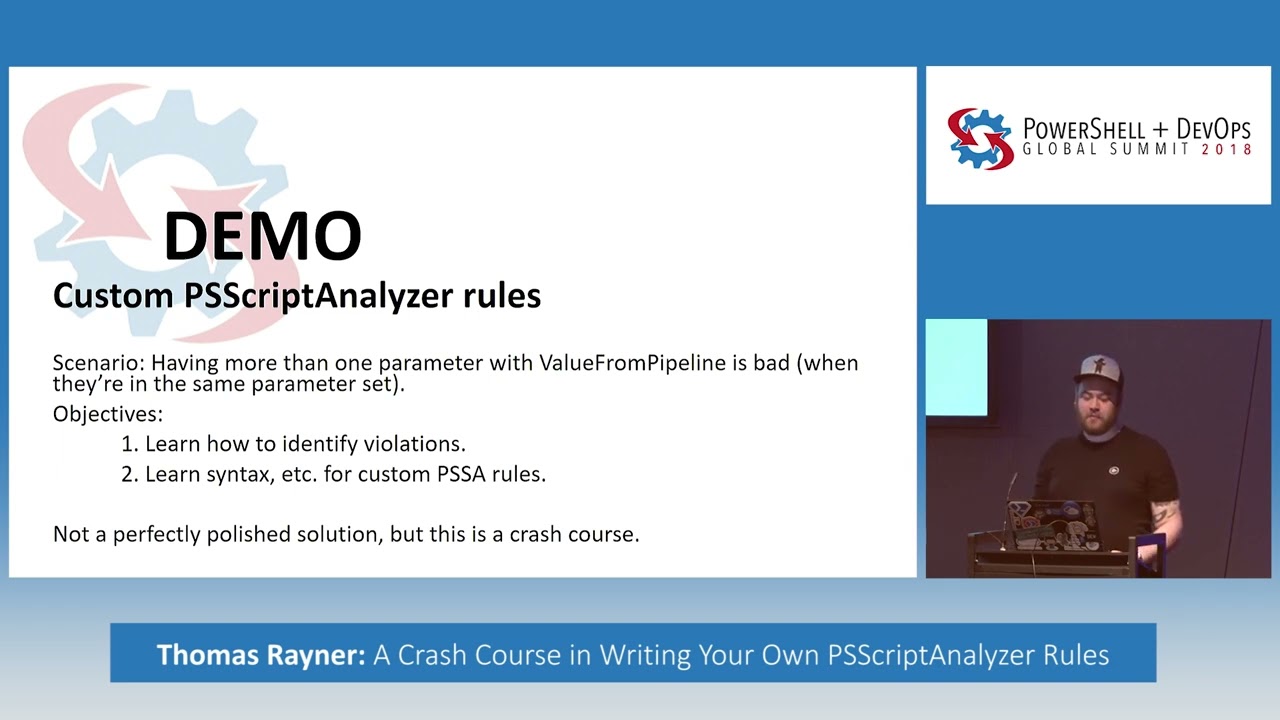 DEMO
Custom PSScriptAnalyzer rules

Scenario: Having more than one parameter with ValueFromPipeline is bad (when they're in the same parameter set).
Objectives:
1. Learn how to identify violations.
2. Learn syntax, etc. for custom PSSA rules.

Not a perfectly polished solution, but this is a crash course.

POWERSHELL + DEVOPS
GLOBAL SUMMIT 2018

Thomas Rayner: A Crash Course in Writing Your Own PSScriptAnalyzer Rules